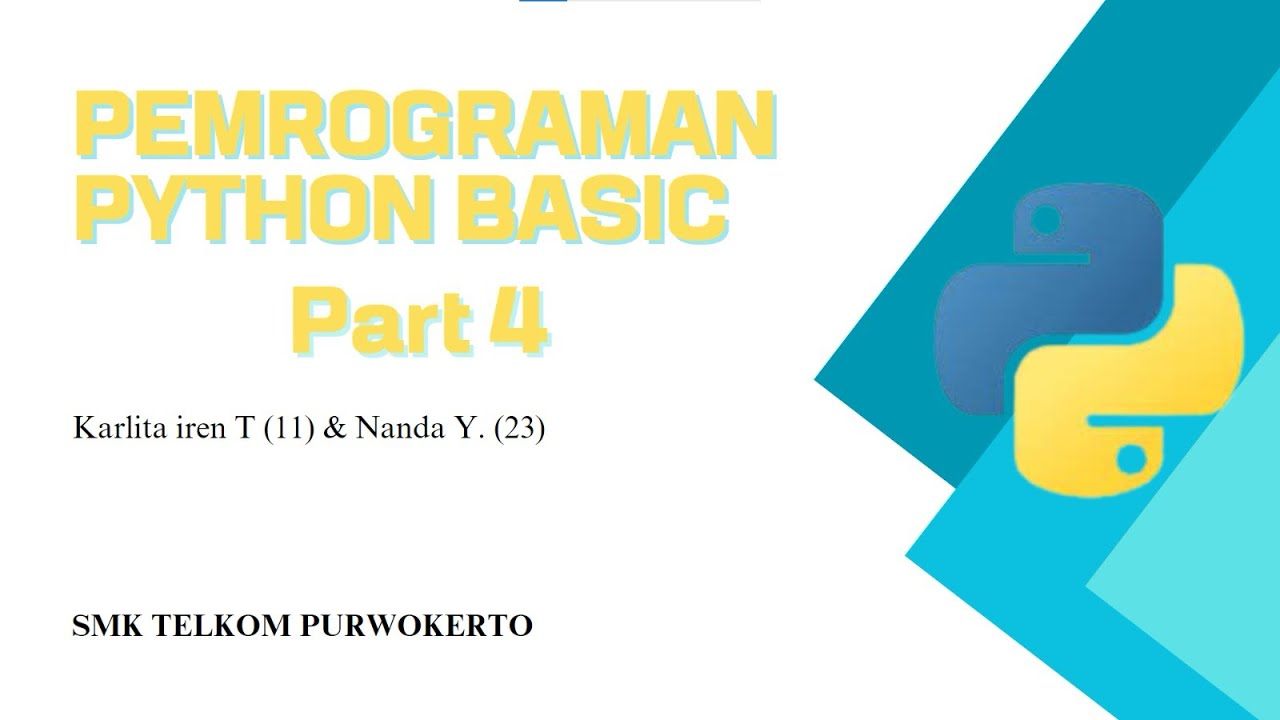 PEMROGRAMAN PYTHON BASIC
Part 4

Karlita iren T (11) & Nanda Y. (23)

SMK TELKOM PURWOKERTO